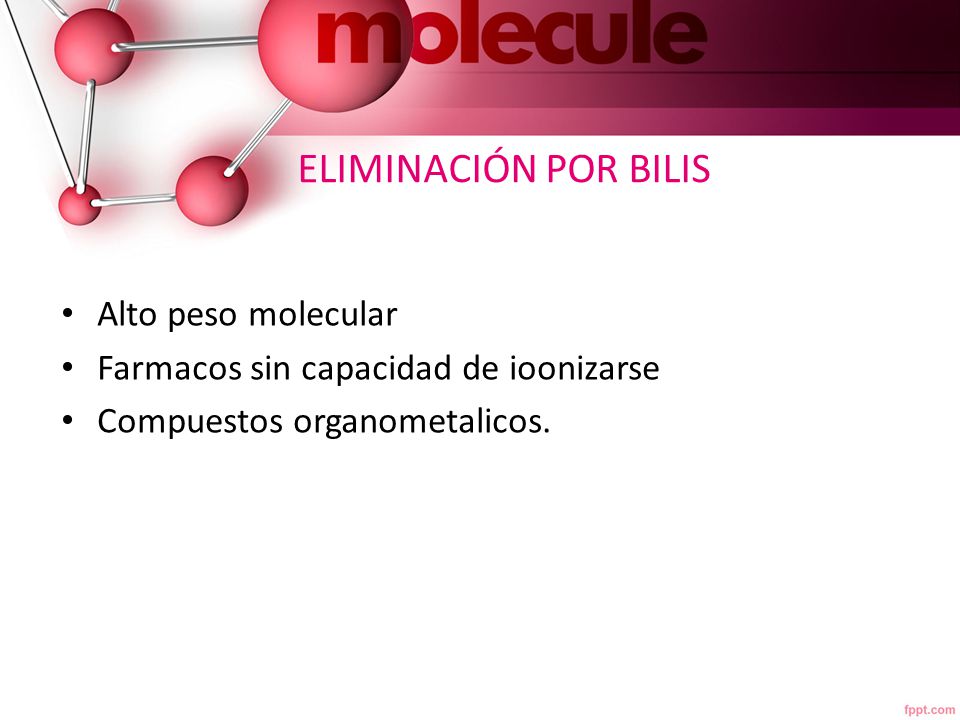 molecule

ELIMINACIÓN POR BILIS

• Alto peso molecular
• Farmacos sin capacidad de ioonizarse
• Compuestos organometalicos.

fppt.com